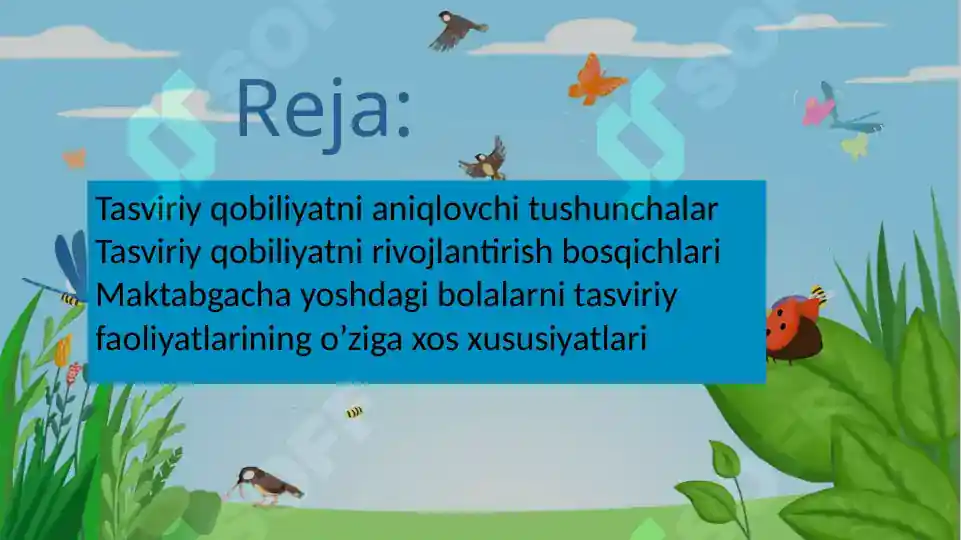 Reja:

Tasviriy qobiliyatni aniqlovchi tushunchalar
Tasviriy qobiliyatni rivojlantirish bosqichlari
Maktabgacha yoshdagi bolalarni tasviriy faoliyatlarining o’ziga xos xususiyatlari